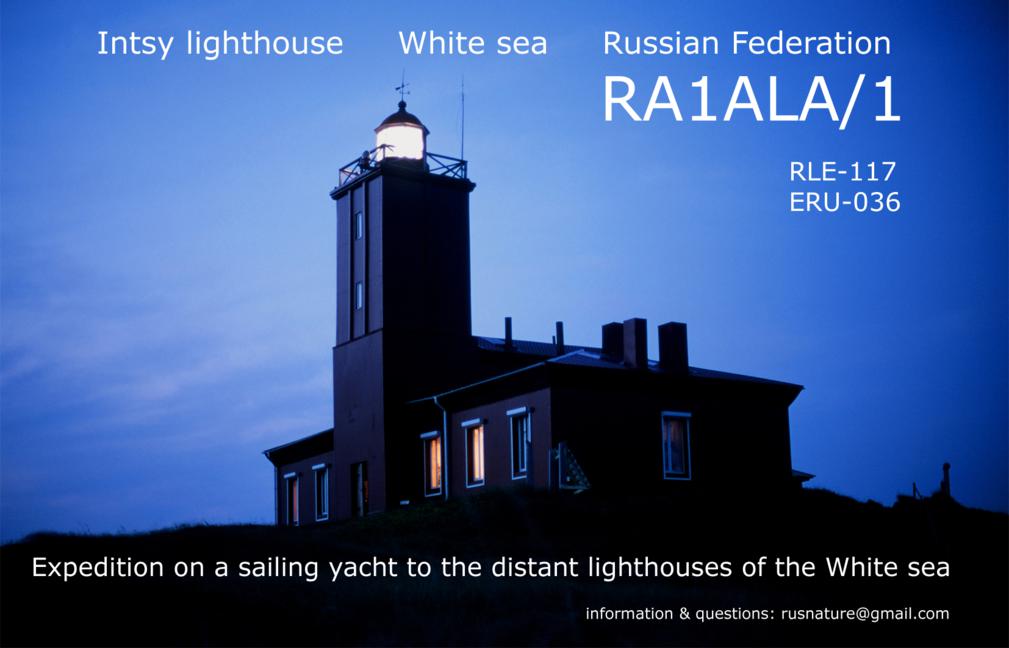 Intsy lighthouse White sea Russian Federation

RA1ALA/1

RLE-117
ERU-036

Expedition on a sailing yacht to the distant lighthouses of the White sea

information & questions: rusnature@gmail.com